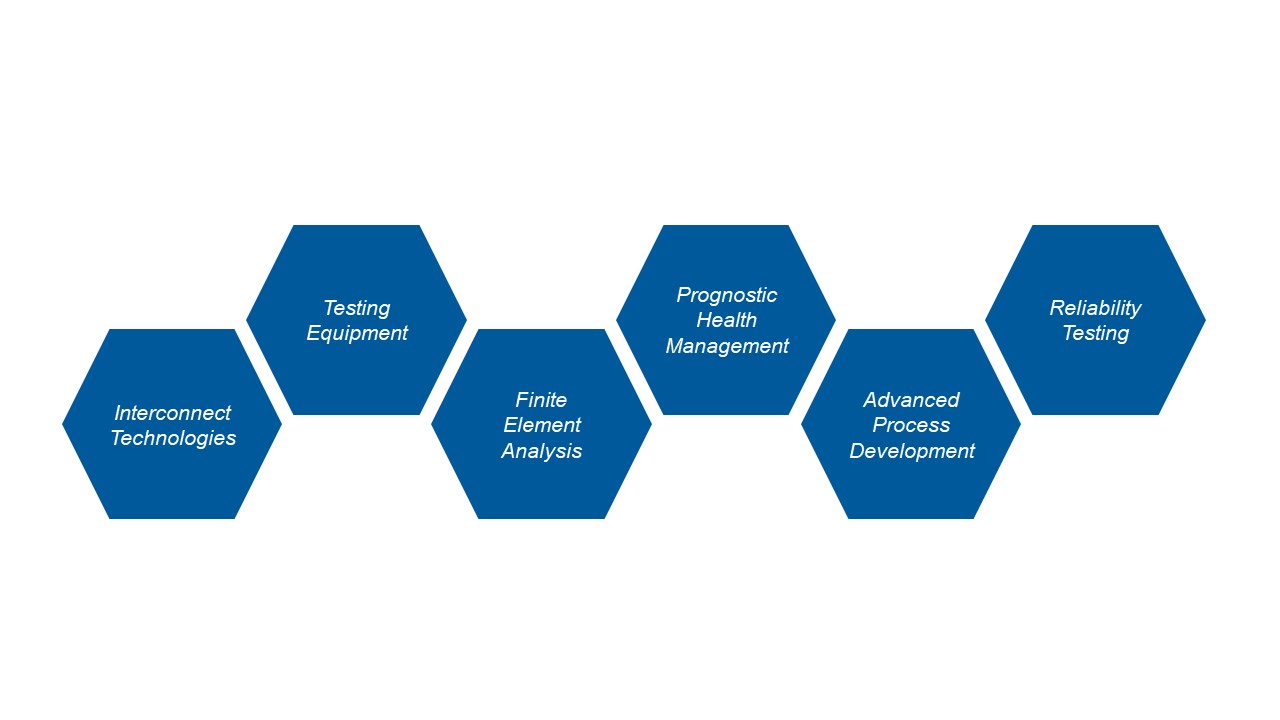 Interconnect Technologies

Testing Equipment

Finite Element Analysis

Prognostic Health Management

Advanced Process Development

Reliability Testing